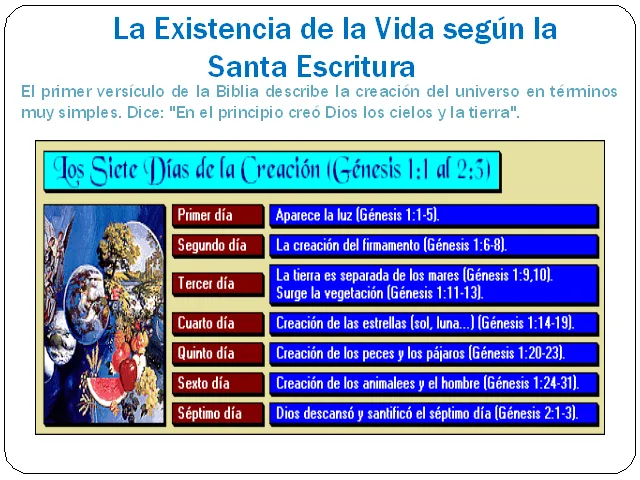 La Existencia de la Vida según la Santa Escritura

El primer versículo de la Biblia describe la creación del universo en términos muy simples. Dice: "En el principio creó Dios los cielos y la tierra".

Los Siete Días de la Creación (Génesis 1:1 al 2:3)

| | |
|---|---|
| Primer día | Aparece la luz (Génesis 1:1-5). |
| Segundo día | La creación del firmamento (Génesis 1:6-8). |
| Tercer día | La tierra es separada de los mares (Génesis 1:9,10). Surge la vegetación (Génesis 1:11-13). |
| Cuarto día | Creación de las estrellas (sol, luna...) (Génesis 1:14-19). |
| Quinto día | Creación de los peces y los pájaros (Génesis 1:20-23). |
| Sexto día | Creación de los animalees y el hombre (Génesis 1:24-31). |
| Séptimo día | Dios descansó y santificó el séptimo día (Génesis 2:1-3). |